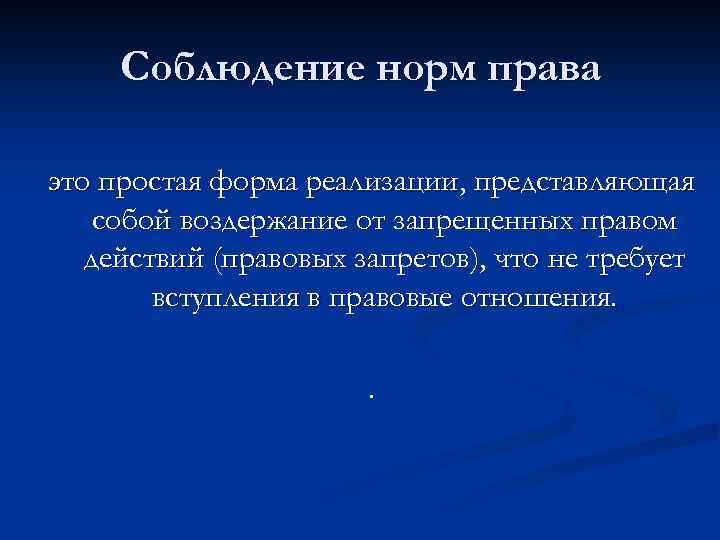 Соблюдение норм права

это простая форма реализации, представляющая собой воздержание от запрещенных правом действий (правовых запретов), что не требует вступления в правовые отношения.

.